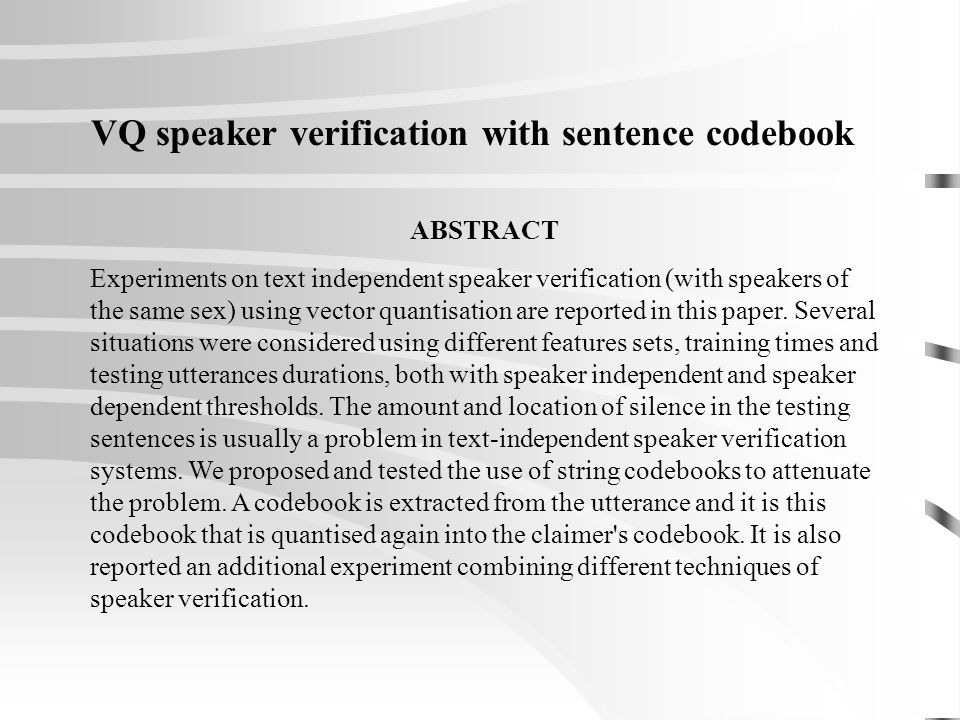 VQ speaker verification with sentence codebook

ABSTRACT

Experiments on text independent speaker verification (with speakers of the same sex) using vector quantisation are reported in this paper. Several situations were considered using different features sets, training times and testing utterances durations, both with speaker independent and speaker dependent thresholds. The amount and location of silence in the testing sentences is usually a problem in text-independent speaker verification systems. We proposed and tested the use of string codebooks to attenuate the problem. A codebook is extracted from the utterance and it is this codebook that is quantised again into the claimer's codebook. It is also reported an additional experiment combining different techniques of speaker verification.